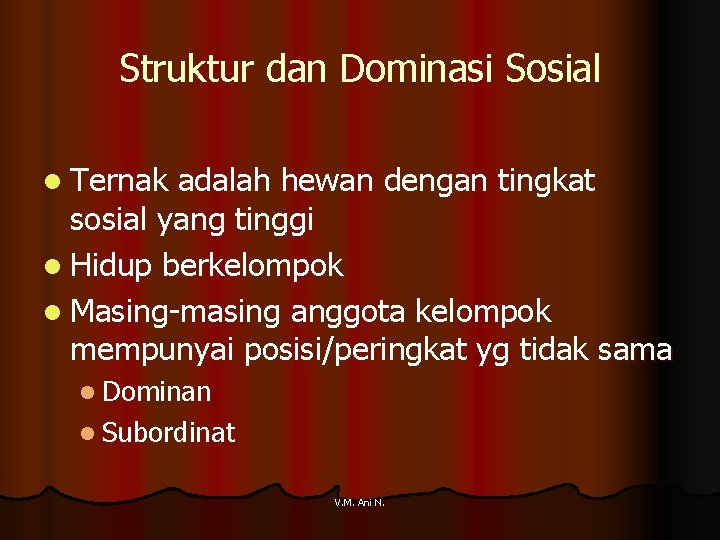 Struktur dan Dominasi Sosial

- Ternak adalah hewan dengan tingkat sosial yang tinggi
- Hidup berkelompok
- Masing-masing anggota kelompok mempunyai posisi/peringkat yg tidak sama
  - Dominan
  - Subordinat

V.M. Ani N.